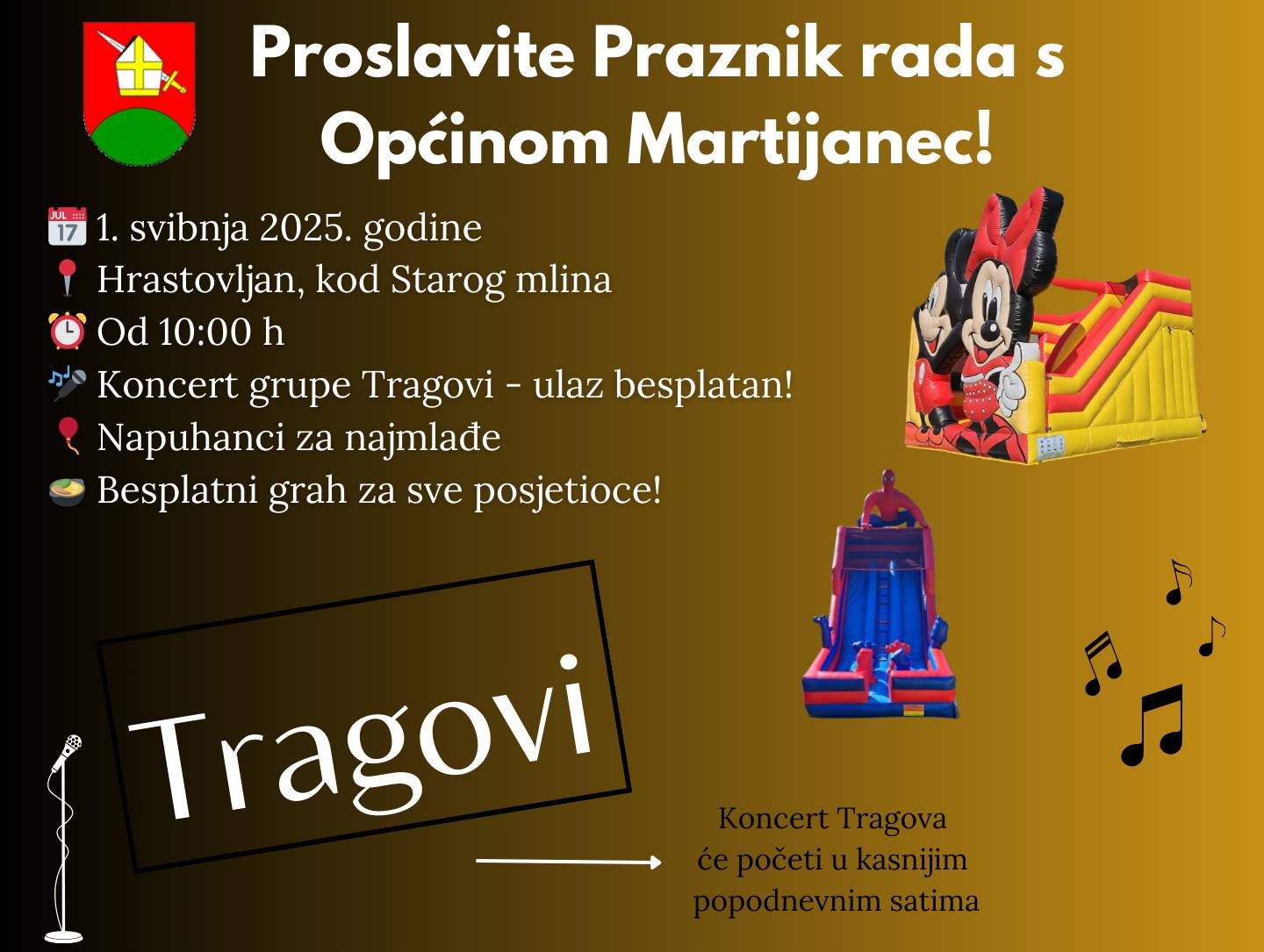 Proslavite Praznik rada s Općinom Martijanec!

JUL 17 1. svibnja 2025. godine
Hrastovljan, kod Starog mlina
Od 10:00 h
Koncert grupe Tragovi - ulaz besplatan!
Napuhanci za najmlađe
Besplatni grah za sve posjetioce!

Tragovi

Koncert Tragova će početi u kasnijim popodnevnim satima